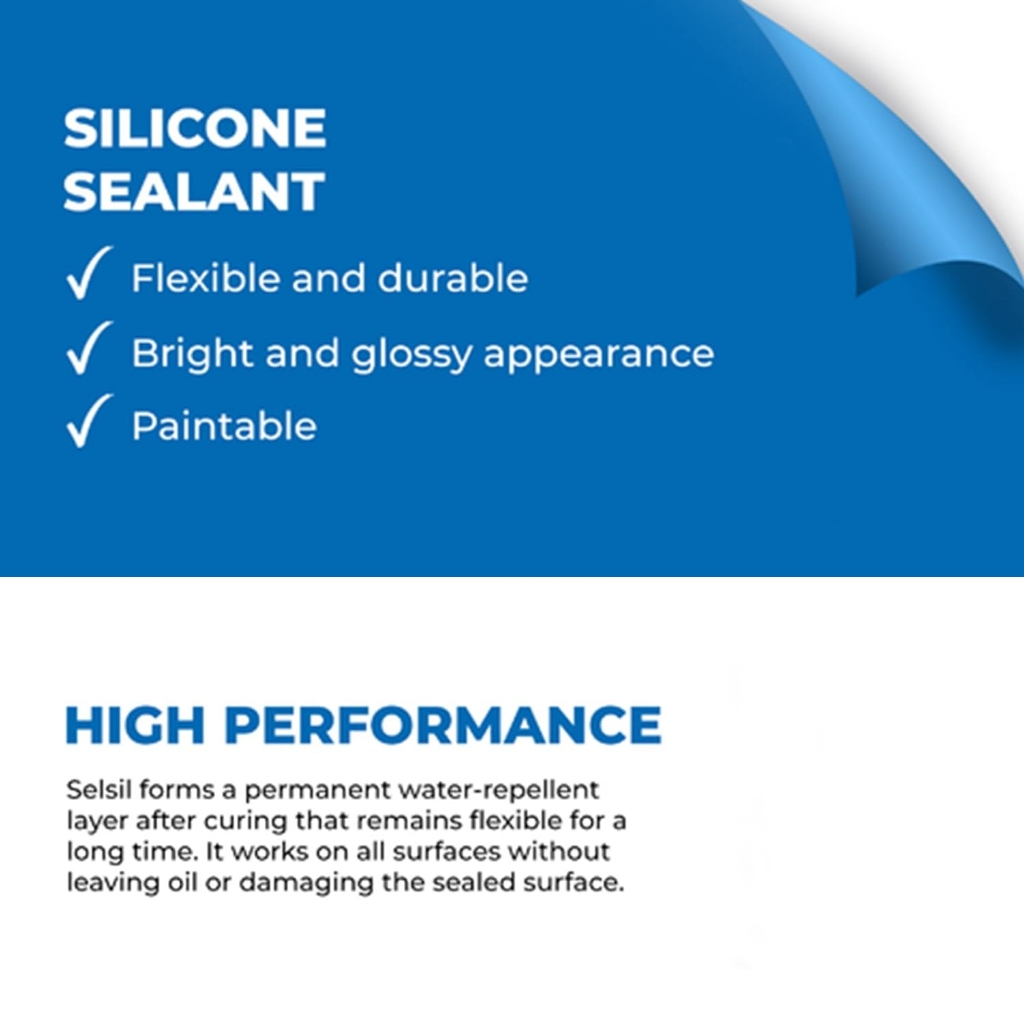 SILICONE SEALANT

✓ Flexible and durable

✓ Bright and glossy appearance

✓ Paintable

HIGH PERFORMANCE

Selsil forms a permanent water-repellent layer after curing that remains flexible for a long time. It works on all surfaces without leaving oil or damaging the sealed surface.